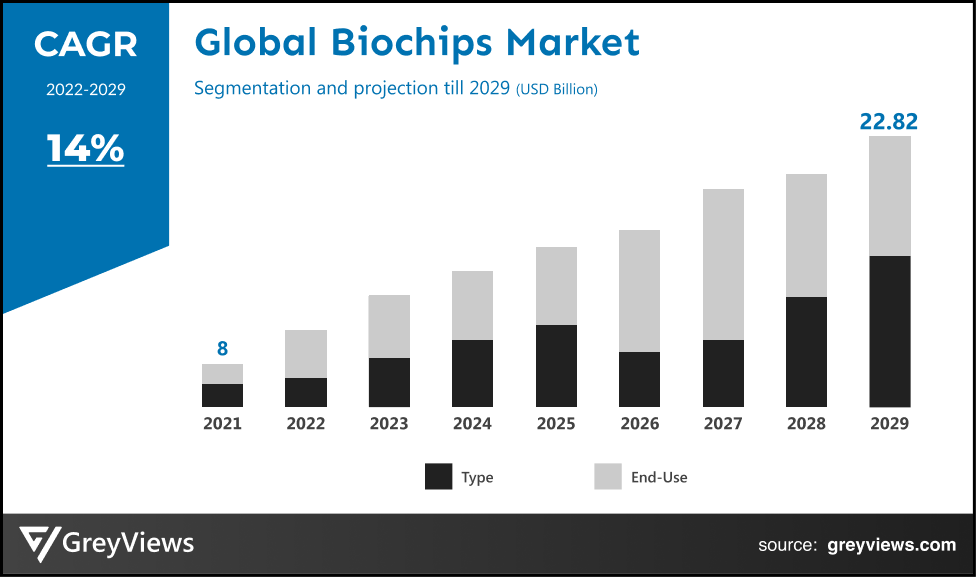 CAGR

2022-2029

14%

Global Biochips Market

Segmentation and projection till 2029 (USD Billion)

8

22.82

2021 2022 2023 2024 2025 2026 2027 2028 2029

Type End-Use

GreyViews

source: greyviews.com